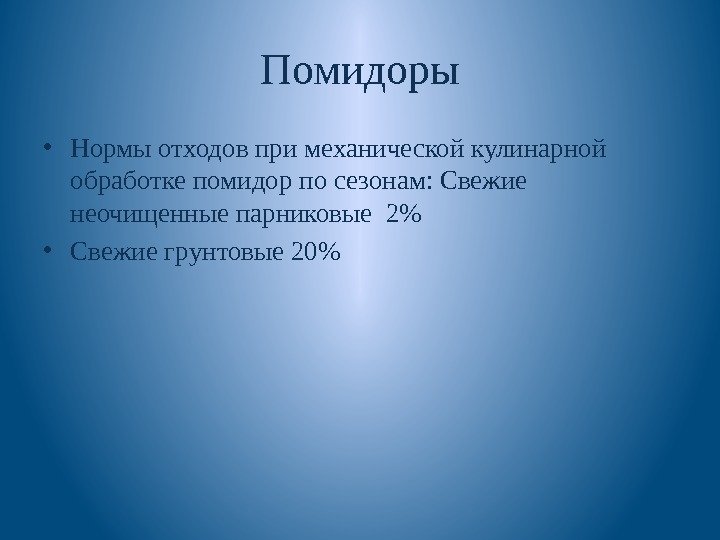 Помидоры

• Нормы отходов при механической кулинарной обработке помидор по сезонам: Свежие неочищенные парниковые 2%

• Свежие грунтовые 20%